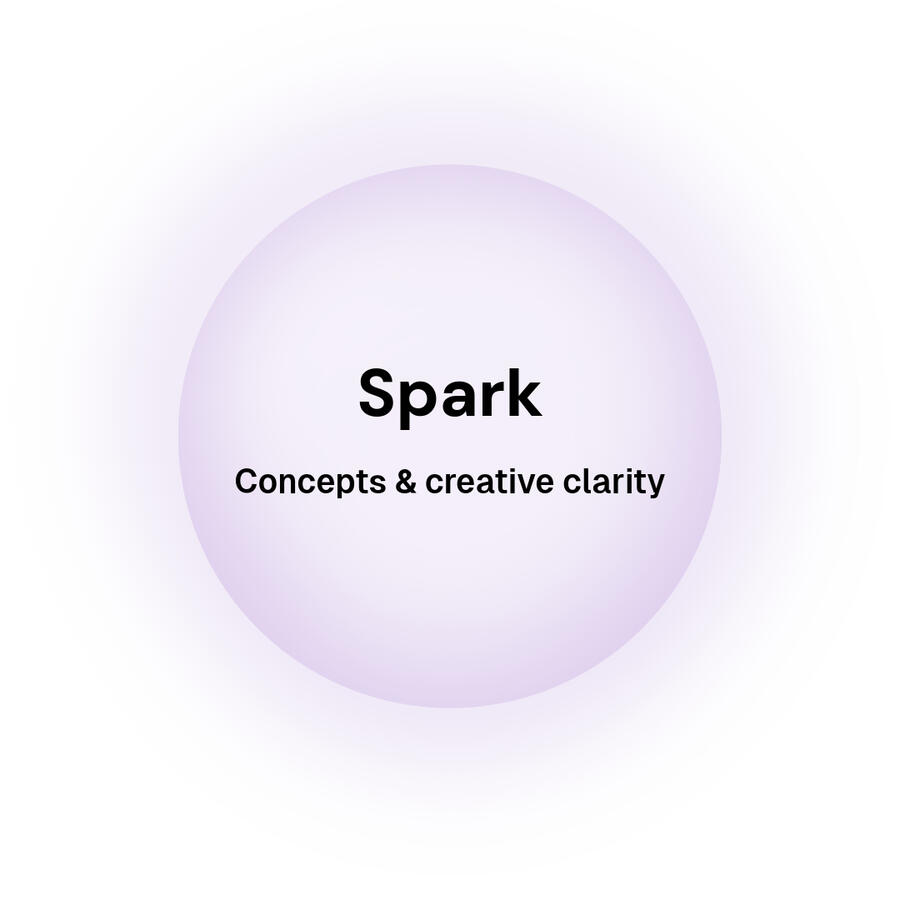 Spark

Concepts & creative clarity